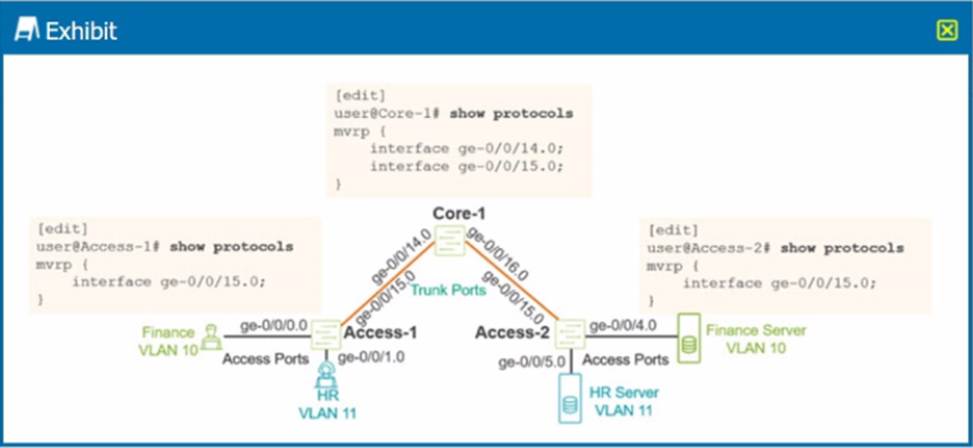 Exhibit

[edit]
user@Core-1# show protocols
mvrp {
    interface ge-0/0/14.0;
    interface ge-0/0/15.0;
}

[edit]
user@Access-1# show protocols
mvrp {
    interface ge-0/0/15.0;
}

[edit]
user@Access-2# show protocols
mvrp {
    interface ge-0/0/15.0;
}

Core-1

ge-0/0/14.0

ge-0/0/16.0

ge-0/0/15.0

Trunk Ports

ge-0/0/15.0

Finance VLAN 10

ge-0/0/0.0

Access-1

Access Ports

ge-0/0/1.0

HR VLAN 11

Access-2

ge-0/0/4.0

Finance Server VLAN 10

ge-0/0/5.0

Access Ports

HR Server VLAN 11